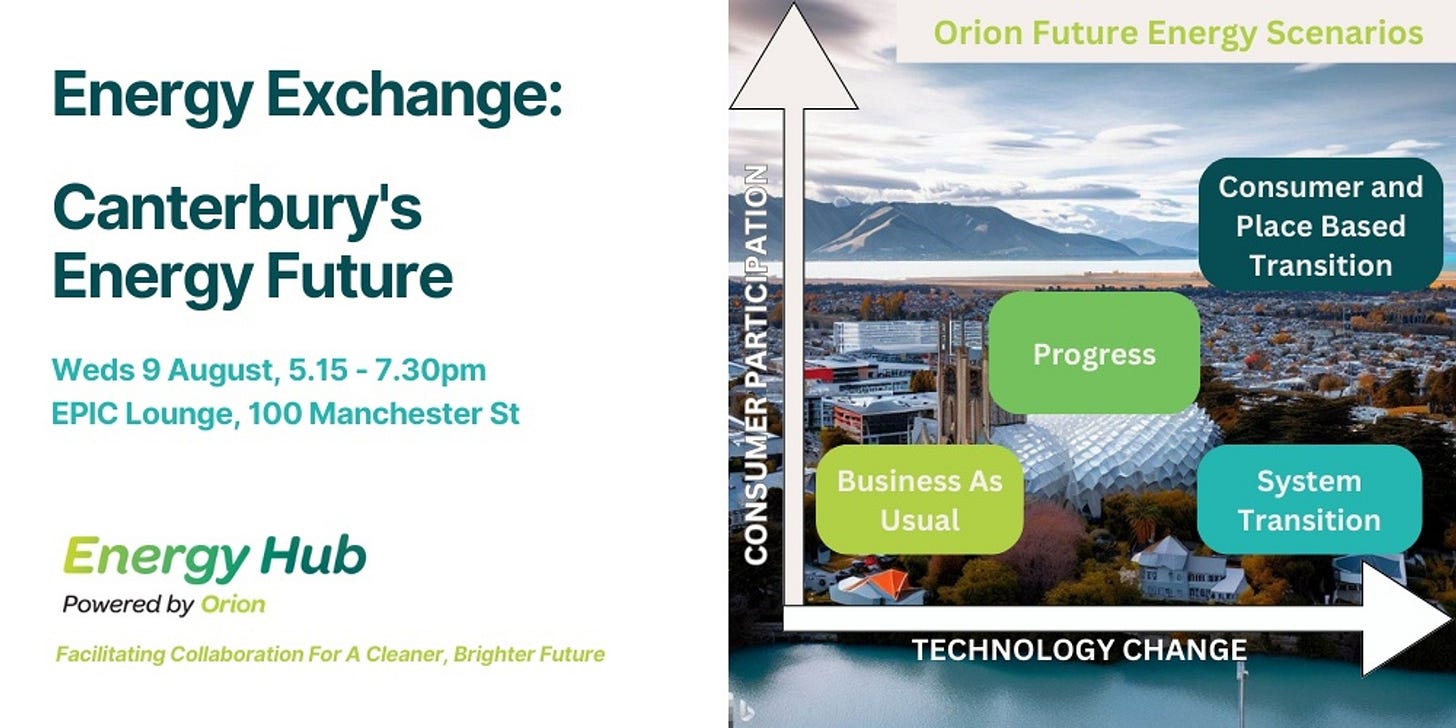 Energy Exchange:

Canterbury's Energy Future

Weds 9 August, 5.15 - 7.30pm
EPIC Lounge, 100 Manchester St

Energy Hub
Powered by Orion

Facilitating Collaboration For A Cleaner, Brighter Future

Orion Future Energy Scenarios

CONSUMER PARTICIPATION

Consumer and Place Based Transition

Progress

Business As Usual

System Transition

TECHNOLOGY CHANGE